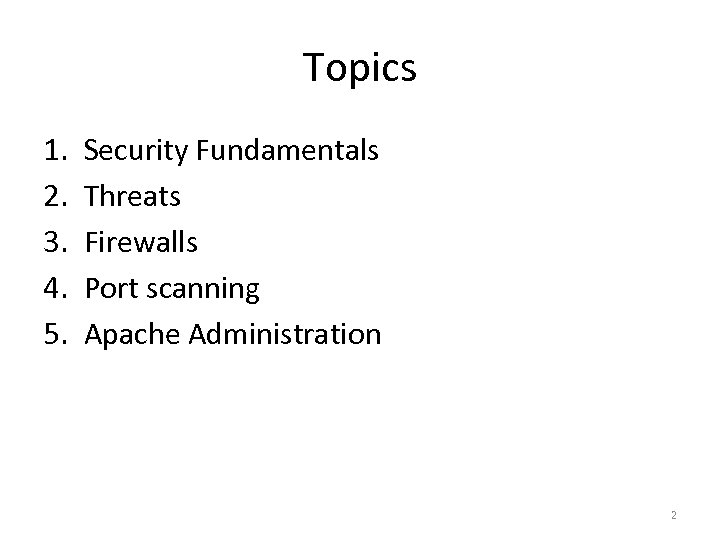 Topics

1. Security Fundamentals
2. Threats
3. Firewalls
4. Port scanning
5. Apache Administration

2